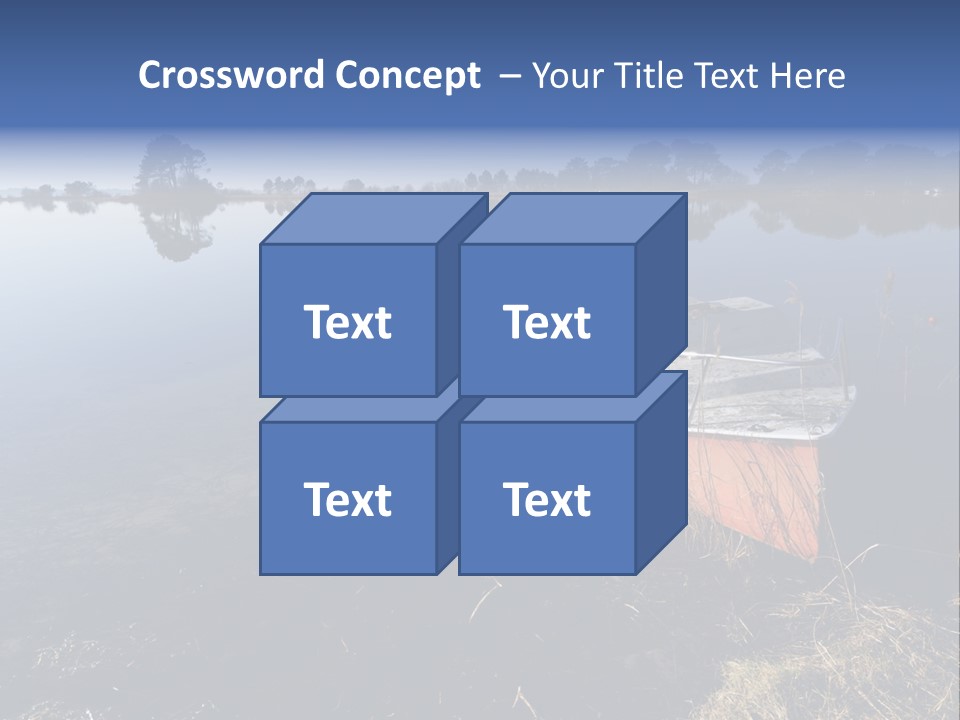 Crossword Concept – Your Title Text Here

Text

Text

Text

Text